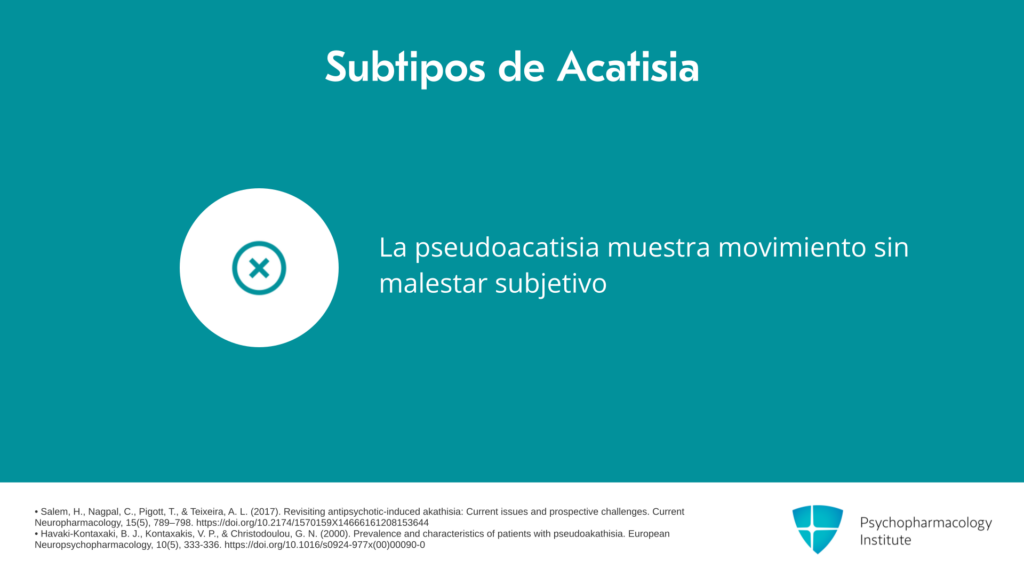 Subtipos de Acatisia

La pseudoacatisia muestra movimiento sin malestar subjetivo

• Salem, H., Nagpal, C., Pigott, T., & Teixeira, A. L. (2017). Revisiting antipsychotic-induced akathisia: Current issues and prospective challenges. Current Neuropharmacology, 15(5), 789–798. https://doi.org/10.2174/1570159X14666161208153644
• Havaki-Kontaxaki, B. J., Kontaxakis, V. P., & Christodoulou, G. N. (2000). Prevalence and characteristics of patients with pseudoakathisia. European Neuropsychopharmacology, 10(5), 333-336. https://doi.org/10.1016/s0924-977x(00)00090-0

Psychopharmacology Institute